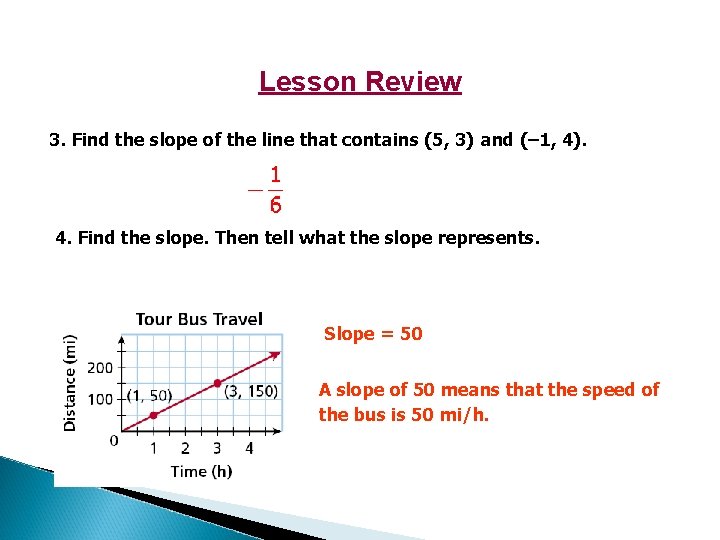 Lesson Review

3. Find the slope of the line that contains (5, 3) and (–1, 4).

$-\frac{1}{6}$

4. Find the slope. Then tell what the slope represents.

Tour Bus Travel

Distance (mi)

200

100

0

(1, 50)

(3, 150)

1 2 3 4

Time (h)

Slope = 50

A slope of 50 means that the speed of the bus is 50 mi/h.